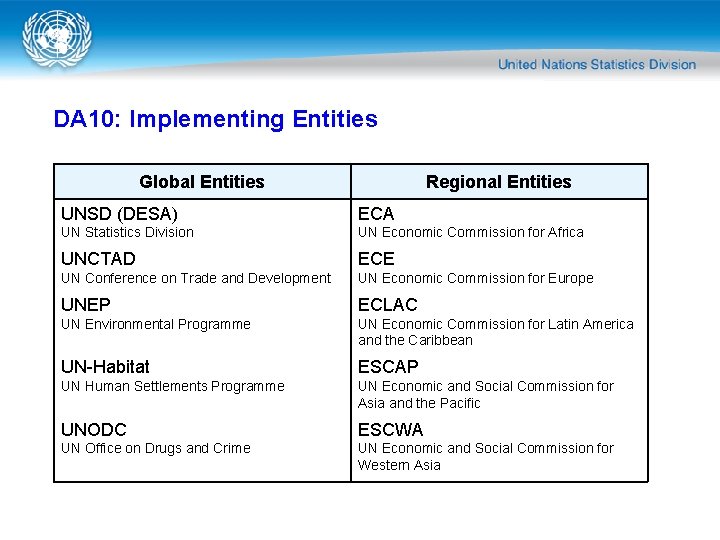 United Nations Statistics Division

DA10: Implementing Entities

| Global Entities | Regional Entities |
|---|---|
| UNSD (DESA) UN Statistics Division | ECA UN Economic Commission for Africa |
| UNCTAD UN Conference on Trade and Development | ECE UN Economic Commission for Europe |
| UNEP UN Environmental Programme | ECLAC UN Economic Commission for Latin America and the Caribbean |
| UN-Habitat UN Human Settlements Programme | ESCAP UN Economic and Social Commission for Asia and the Pacific |
| UNODC UN Office on Drugs and Crime | ESCWA UN Economic and Social Commission for Western Asia |